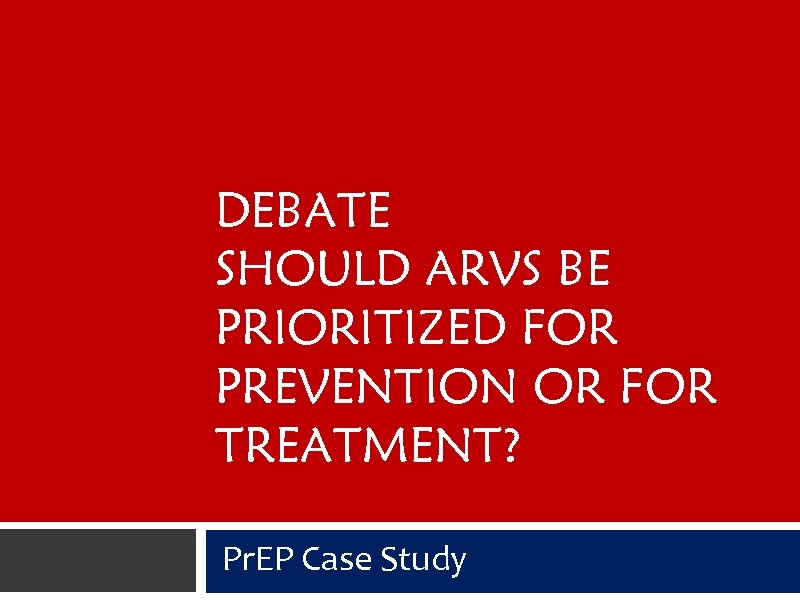 DEBATE
SHOULD ARVS BE PRIORITIZED FOR PREVENTION OR FOR TREATMENT?

PrEP Case Study